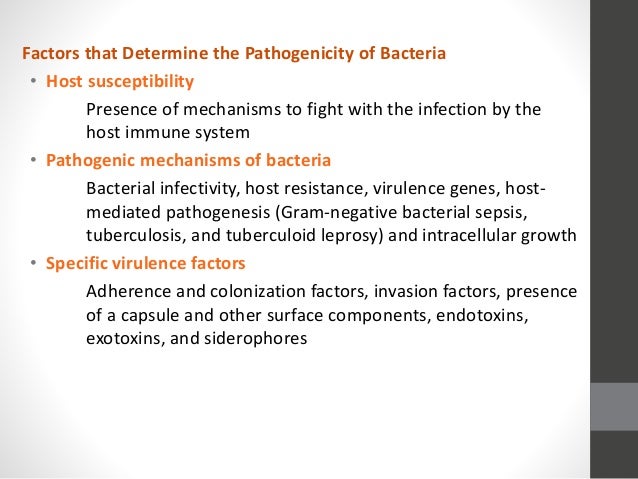 Factors that Determine the Pathogenicity of Bacteria

• Host susceptibility

Presence of mechanisms to fight with the infection by the host immune system

• Pathogenic mechanisms of bacteria

Bacterial infectivity, host resistance, virulence genes, host-mediated pathogenesis (Gram-negative bacterial sepsis, tuberculosis, and tuberculoid leprosy) and intracellular growth

• Specific virulence factors

Adherence and colonization factors, invasion factors, presence of a capsule and other surface components, endotoxins, exotoxins, and siderophores